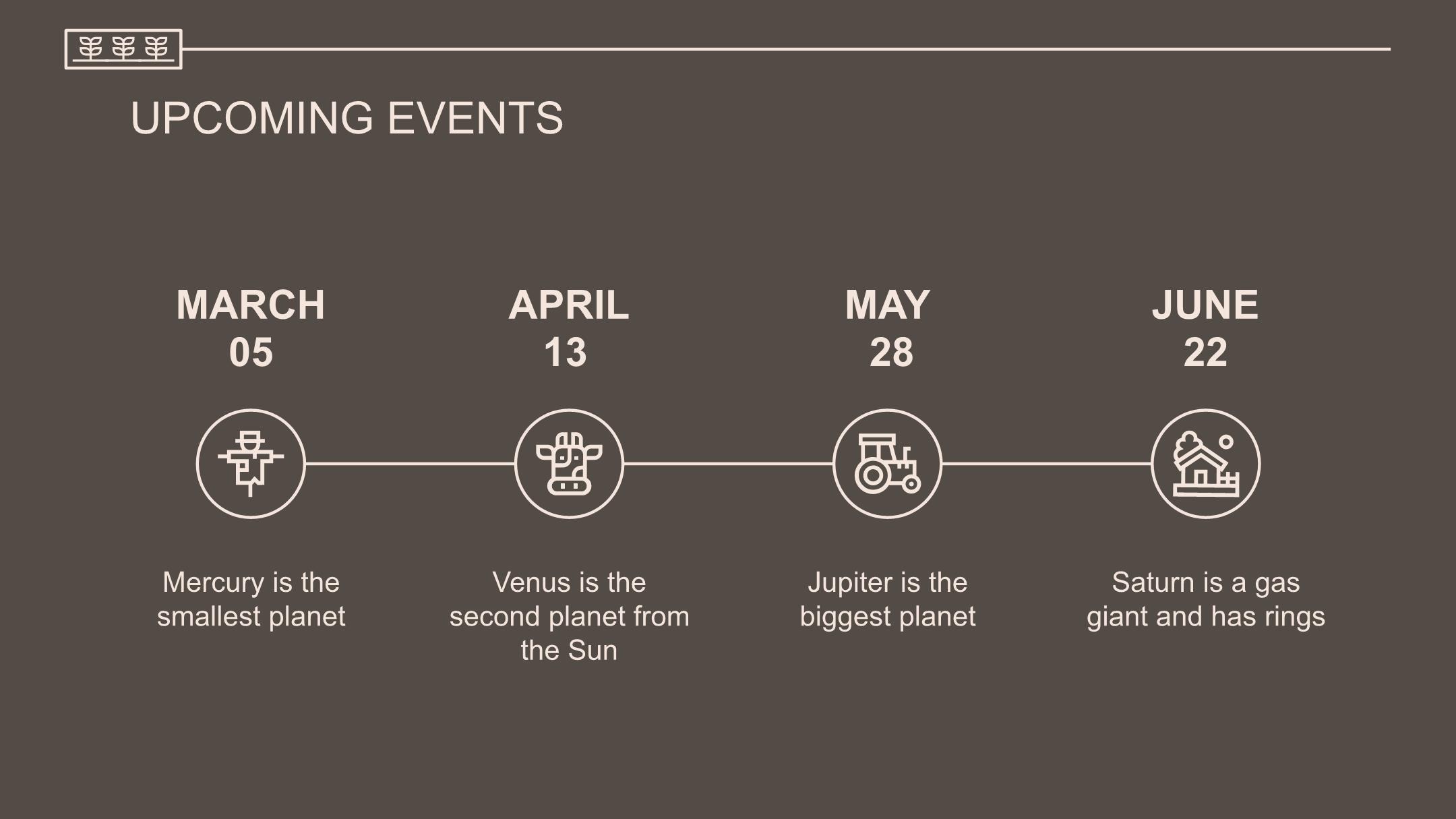 UPCOMING EVENTS

MARCH
05

Mercury is the smallest planet

APRIL
13

Venus is the second planet from the Sun

MAY
28

Jupiter is the biggest planet

JUNE
22

Saturn is a gas giant and has rings